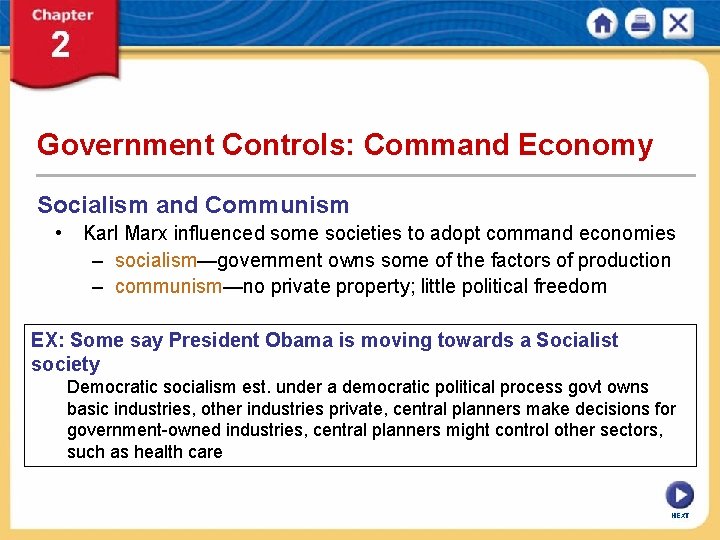 Chapter
2

Government Controls: Command Economy

Socialism and Communism

• Karl Marx influenced some societies to adopt command economies
– socialism—government owns some of the factors of production
– communism—no private property; little political freedom

EX: Some say President Obama is moving towards a Socialist society
Democratic socialism est. under a democratic political process govt owns basic industries, other industries private, central planners make decisions for government-owned industries, central planners might control other sectors, such as health care

NEXT